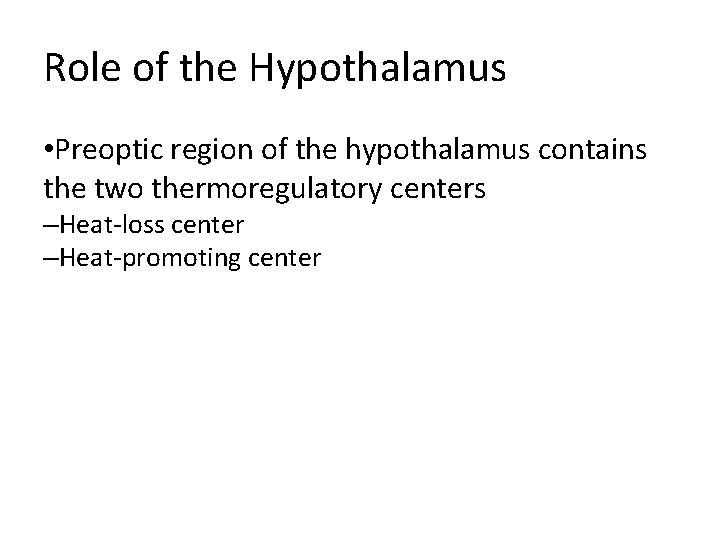 Role of the Hypothalamus

•Preoptic region of the hypothalamus contains the two thermoregulatory centers
–Heat-loss center
–Heat-promoting center